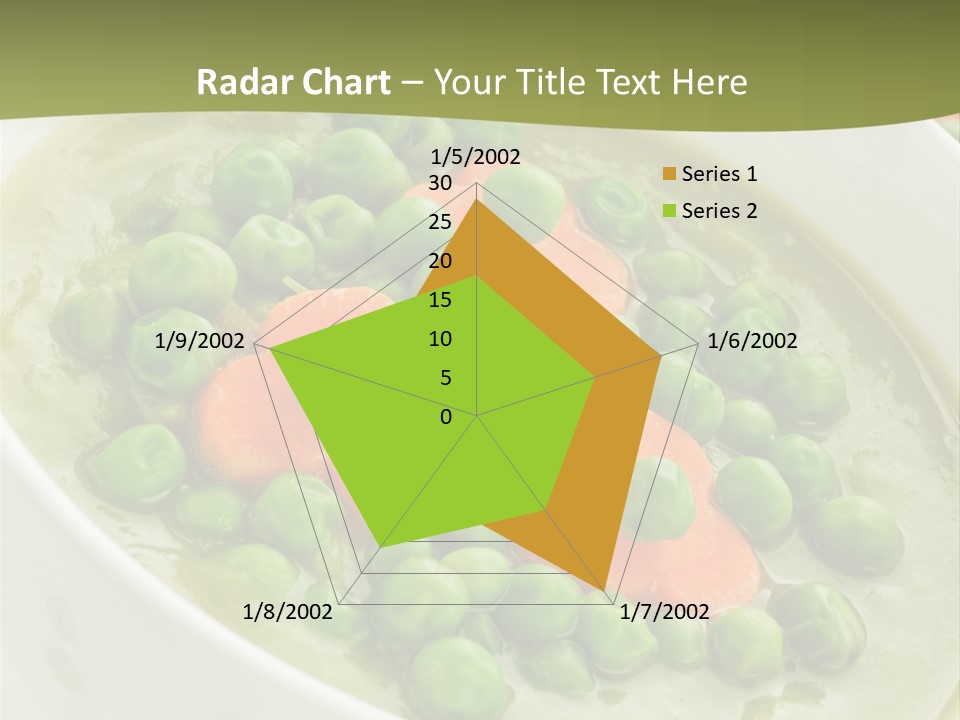 Radar Chart – Your Title Text Here

1/5/2002
30
25
20
15
10
5
0
1/6/2002
1/7/2002
1/8/2002
1/9/2002

Series 1
Series 2